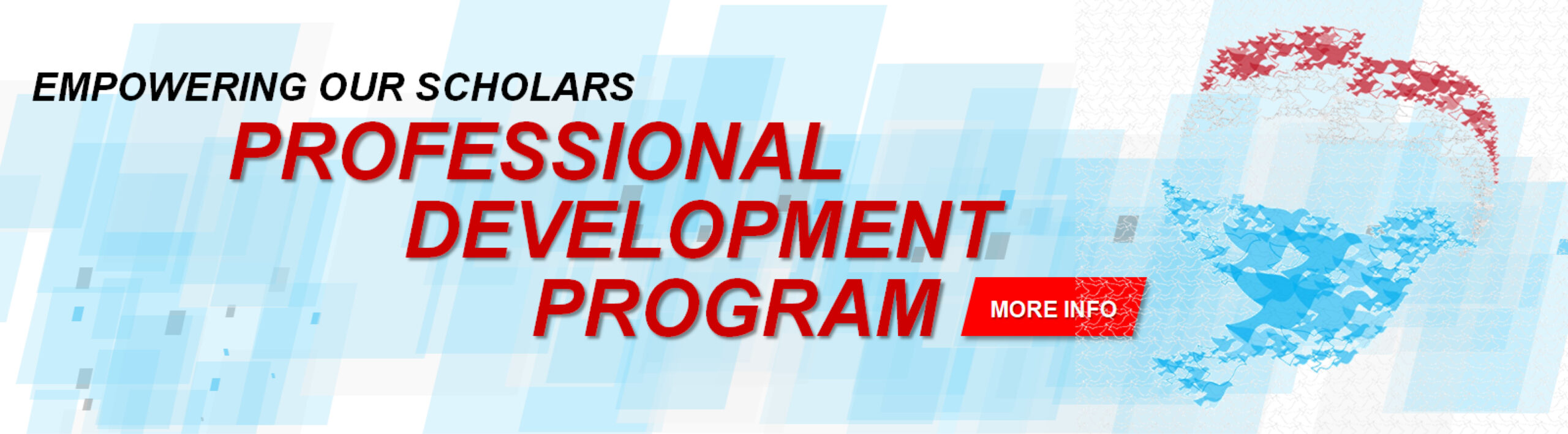 EMPOWERING OUR SCHOLARS

PROFESSIONAL DEVELOPMENT PROGRAM

MORE INFO